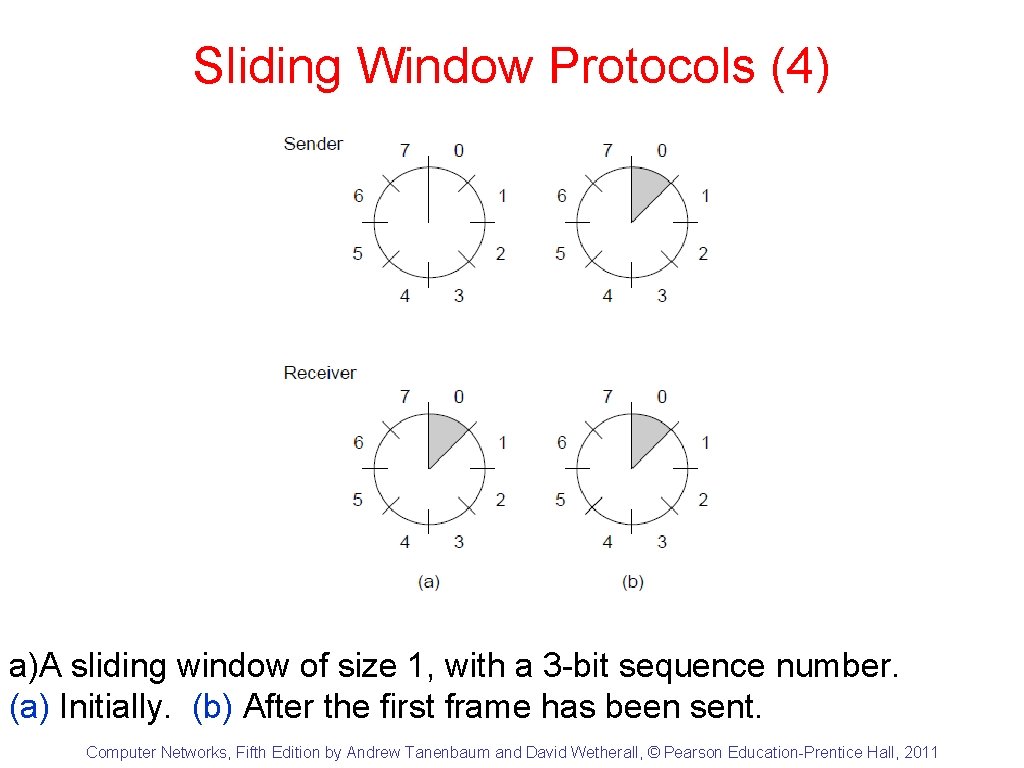 Sliding Window Protocols (4)

Sender

7 0 1 2 3 4 5 6

7 0 1 2 3 4 5 6

Receiver

7 0 1 2 3 4 5 6

7 0 1 2 3 4 5 6

(a)

(b)

a)A sliding window of size 1, with a 3-bit sequence number. (a) Initially. (b) After the first frame has been sent.

Computer Networks, Fifth Edition by Andrew Tanenbaum and David Wetherall, © Pearson Education-Prentice Hall, 2011